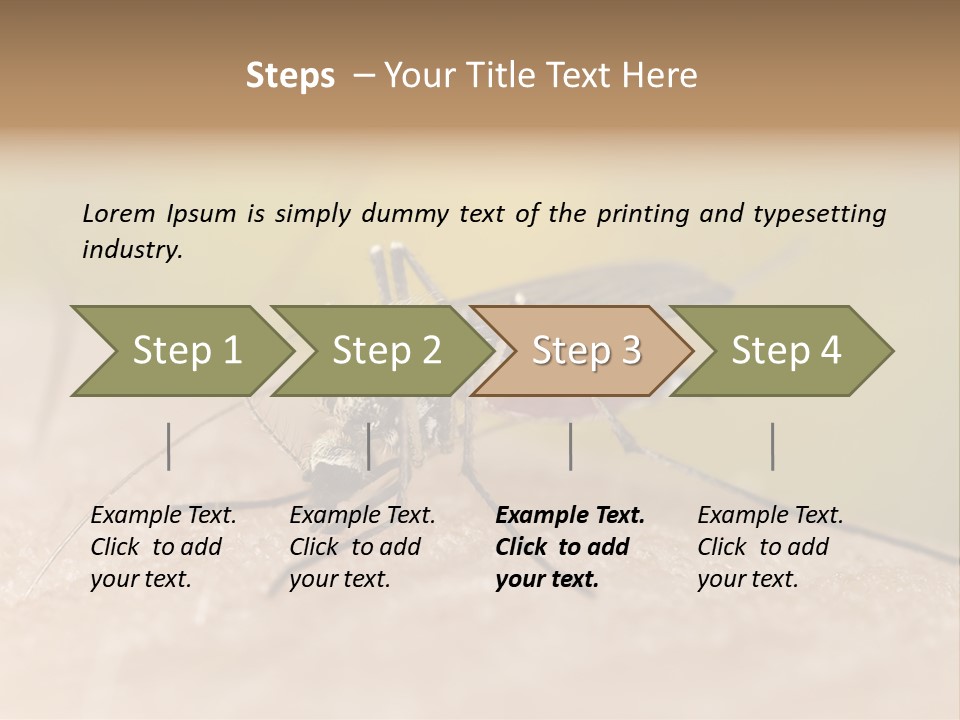 Steps – Your Title Text Here

Lorem Ipsum is simply dummy text of the printing and typesetting industry.

Step 1

Step 2

Step 3

Step 4

Example Text. Click to add your text.

Example Text. Click to add your text.

Example Text. Click to add your text.

Example Text. Click to add your text.